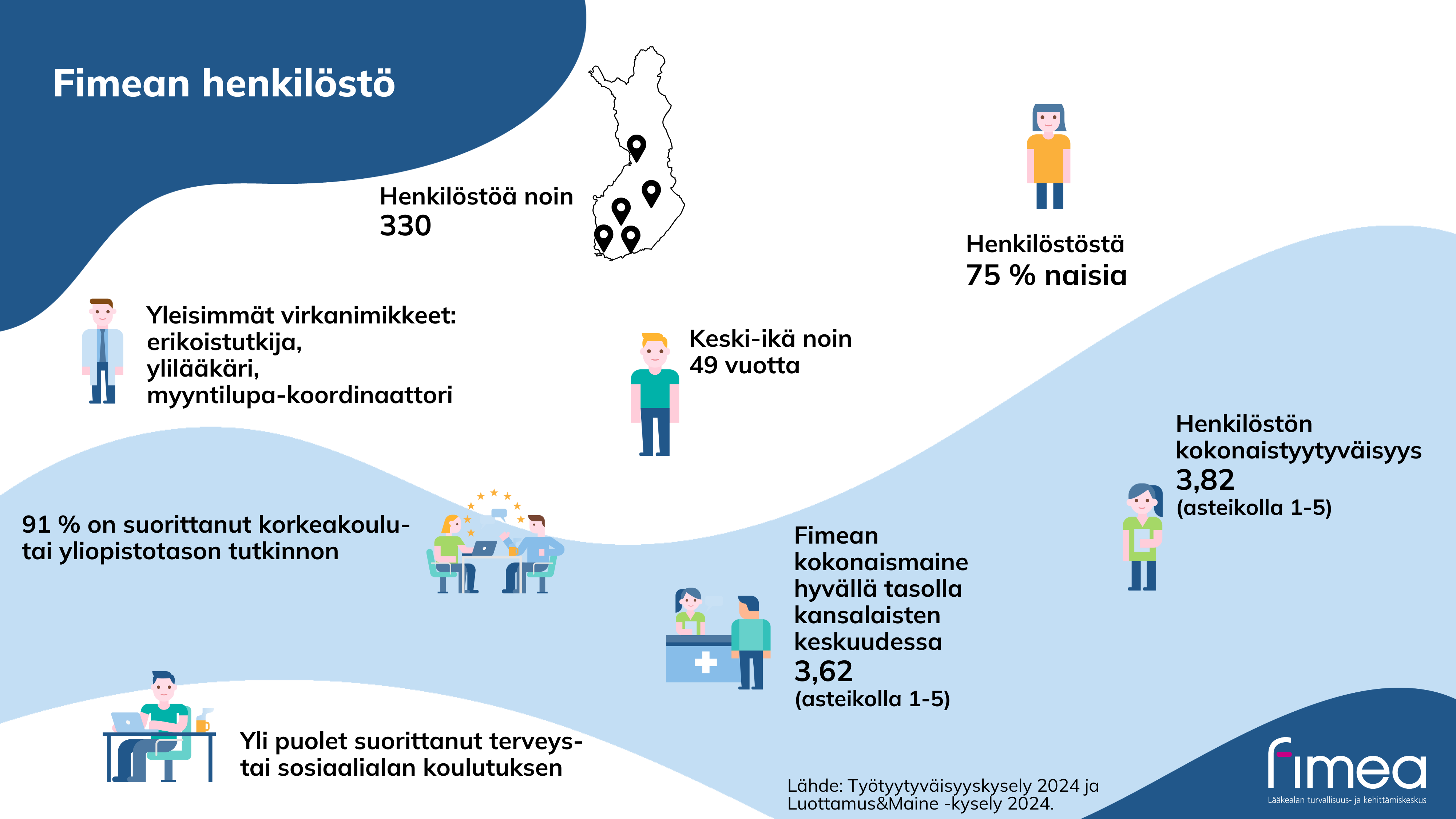 Fimean henkilöstö

Henkilöstöä noin
330

Henkilöstöstä
75 % naisia

Yleisimmät virkanimikkeet:
erikoistutkija,
ylilääkäri,
myyntilupa-koordinaattori

Keski-ikä noin
49 vuotta

Henkilöstön
kokonaistyytyväisyys
3,82
(asteikolla 1-5)

91 % on suorittanut korkeakoulu- tai yliopistotason tutkinnon

Fimean
kokonaismaine
hyvällä tasolla
kansalaisten
keskuudessa
3,62
(asteikolla 1-5)

Yli puolet suorittanut terveys- tai sosiaalialan koulutuksen

Lähde: Työtyytyväisyyskysely 2024 ja
Luottamus&Maine -kysely 2024.

fimea
Lääkealan turvallisuus- ja kehittämiskeskus